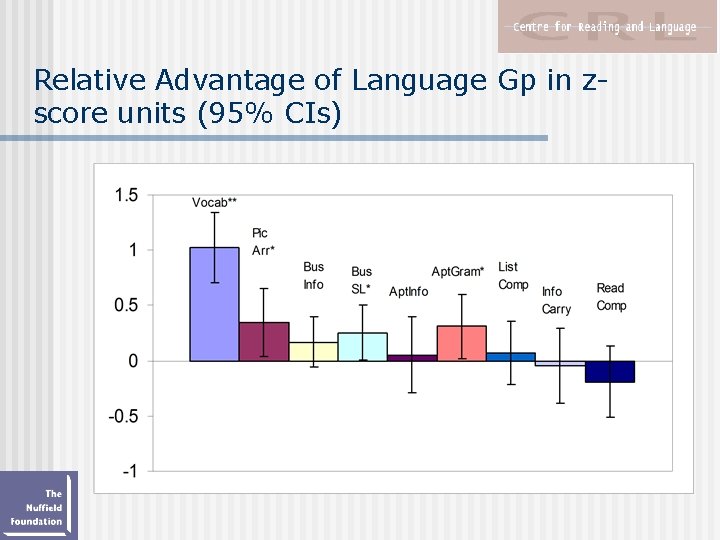 CRL
Centre for Reading and Language

Relative Advantage of Language Gp in z-score units (95% CIs)

1.5
1
0.5
0
-0.5
-1

Vocab**
Pic Arr*
Bus Info
Bus SL*
AptInfo
AptGram*
List Comp
Info Carry
Read Comp

The Nuffield Foundation